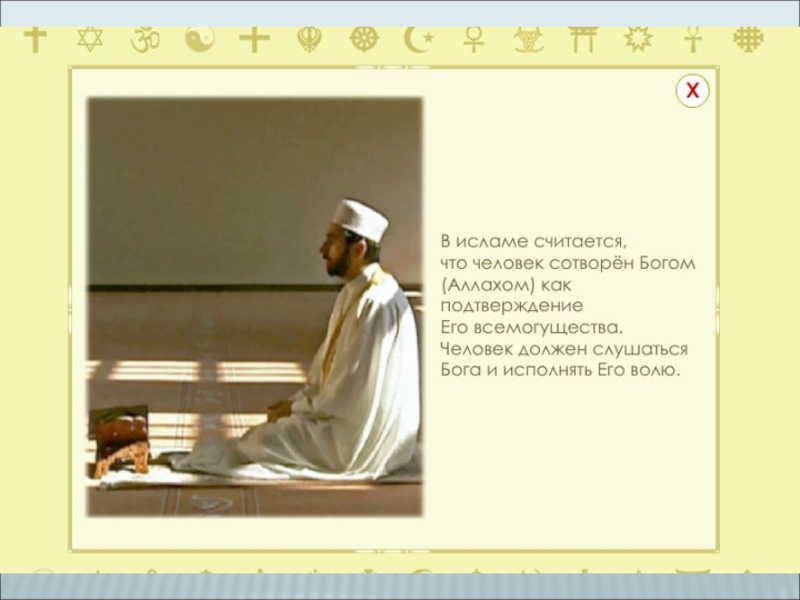 X

В исламе считается, что человек сотворён Богом (Аллахом) как подтверждение Его всемогущества. Человек должен слушаться Бога и исполнять Его волю.